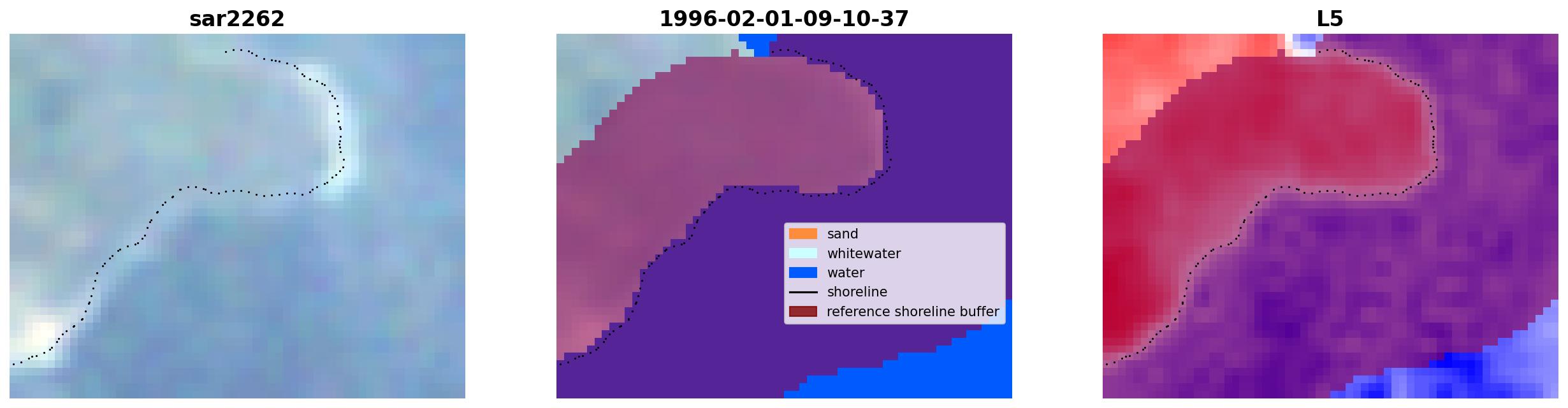 sar2262

1996-02-01-09-10-37

sand
whitewater
water
shoreline
reference shoreline buffer

L5